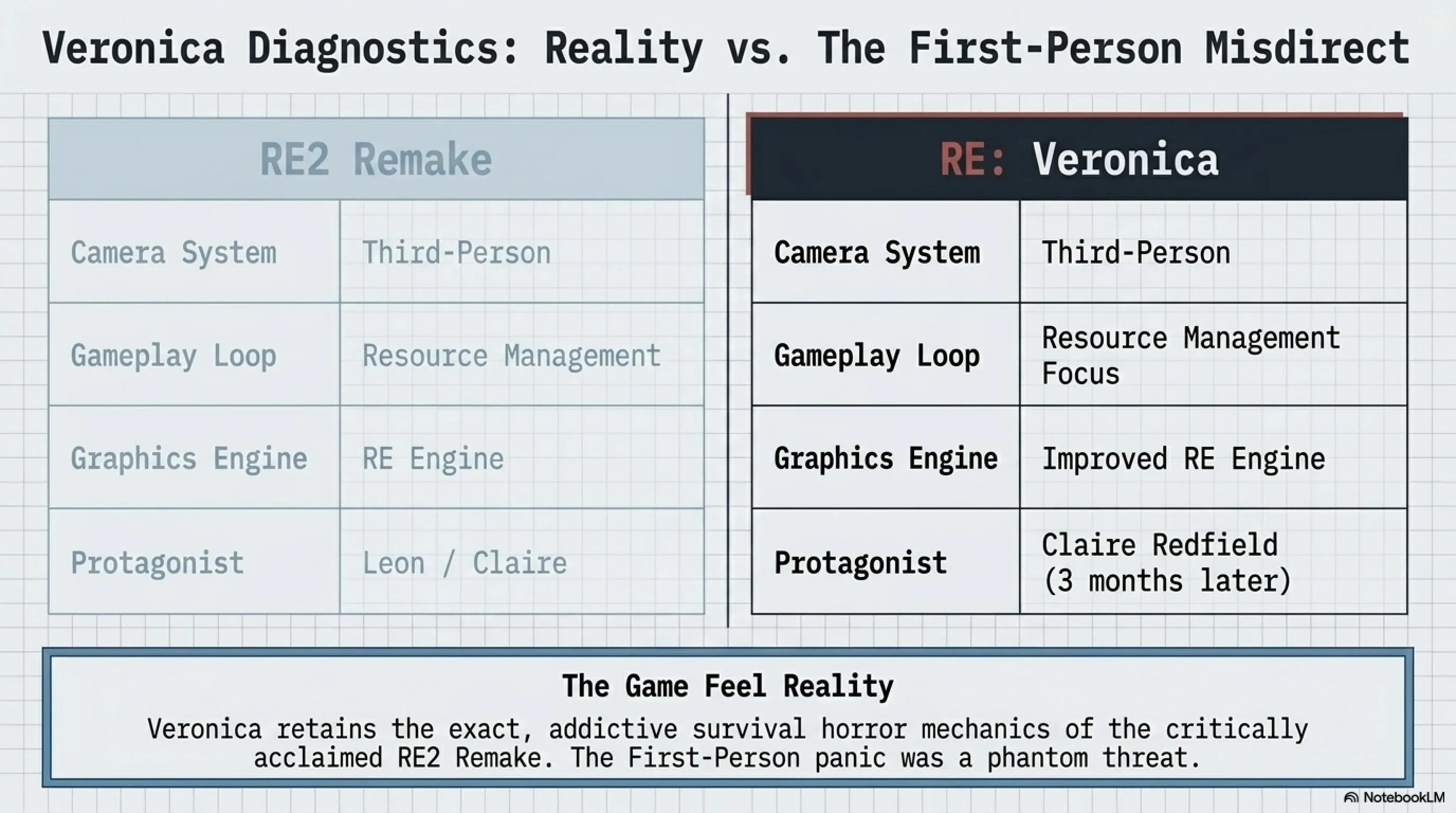 Veronica Diagnostics: Reality vs. The First-Person Misdirect

| RE2 Remake | |
|---|---|
| Camera System | Third-Person |
| Gameplay Loop | Resource Management |
| Graphics Engine | RE Engine |
| Protagonist | Leon / Claire |

| RE: Veronica | |
|---|---|
| Camera System | Third-Person |
| Gameplay Loop | Resource Management Focus |
| Graphics Engine | Improved RE Engine |
| Protagonist | Claire Redfield (3 months later) |

The Game Feel Reality

Veronica retains the exact, addictive survival horror mechanics of the critically acclaimed RE2 Remake. The First-Person panic was a phantom threat.

NotebookLM